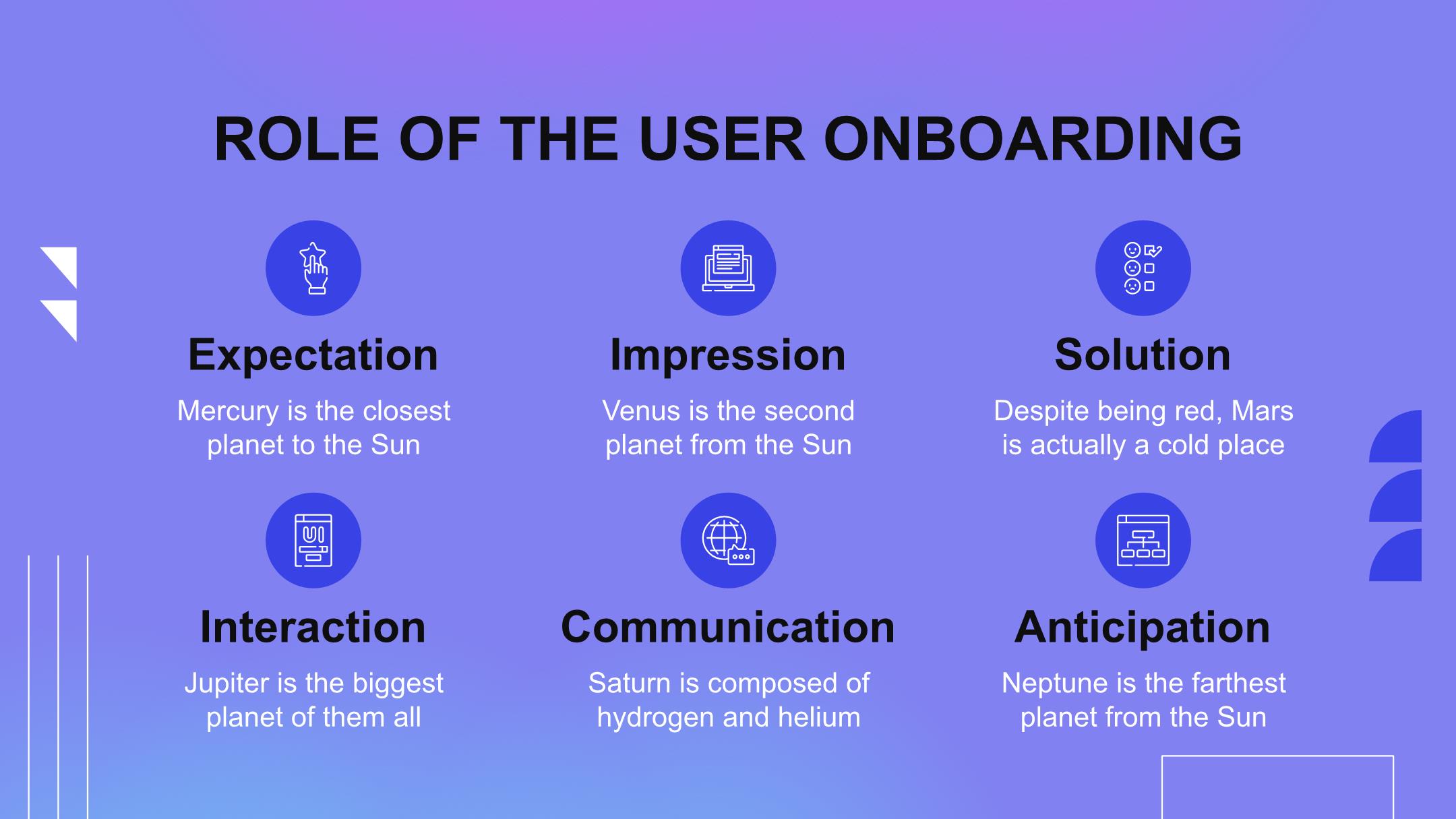 ROLE OF THE USER ONBOARDING

Expectation

Mercury is the closest planet to the Sun

Impression

Venus is the second planet from the Sun

Solution

Despite being red, Mars is actually a cold place

UI

Interaction

Jupiter is the biggest planet of them all

Communication

Saturn is composed of hydrogen and helium

Anticipation

Neptune is the farthest planet from the Sun